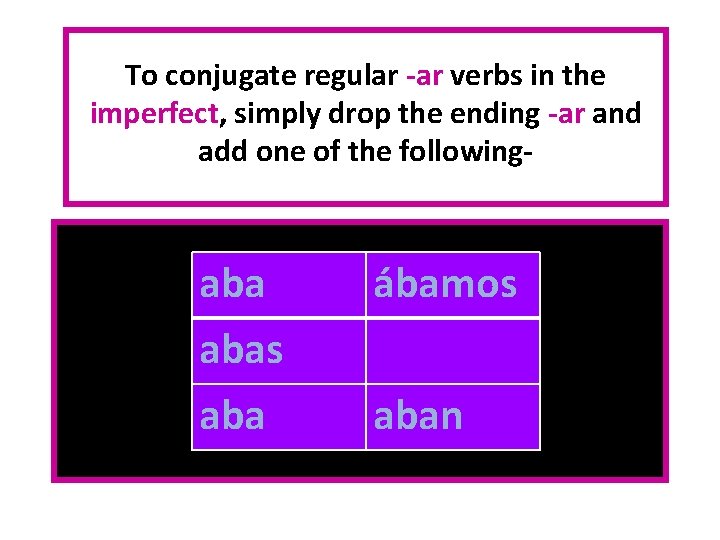 To conjugate regular -ar verbs in the imperfect, simply drop the ending -ar and add one of the following-

| aba | ábamos |
|---|---|
| abas | |
| aba | aban |